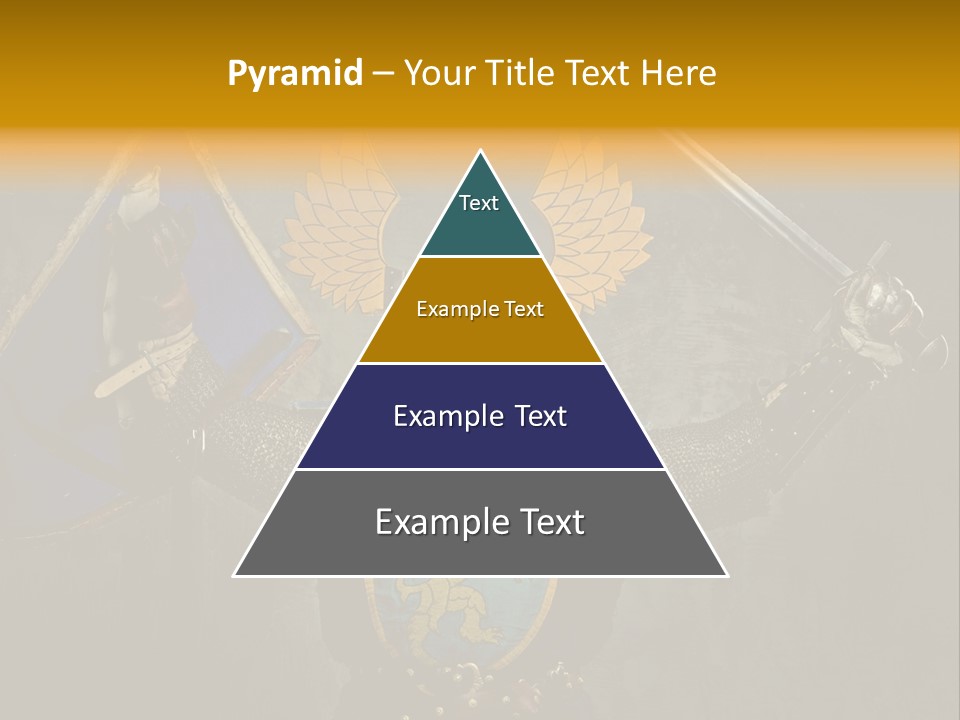 Pyramid – Your Title Text Here

Text

Example Text

Example Text

Example Text